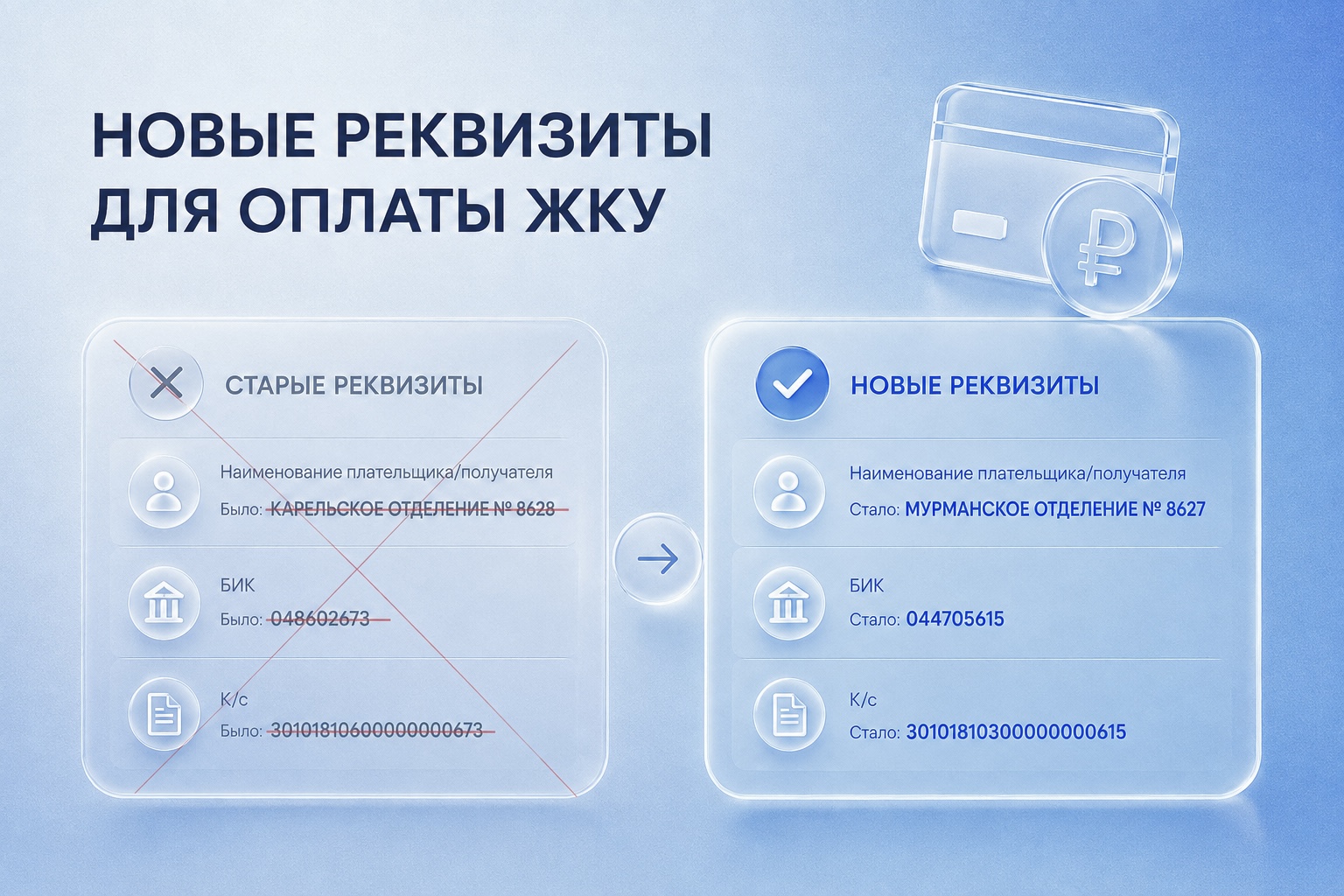 НОВЫЕ РЕКВИЗИТЫ ДЛЯ ОПЛАТЫ ЖКУ

СТАРЫЕ РЕКВИЗИТЫ

Наименование плательщика/получателя
Было: КАРЕЛЬСКОЕ ОТДЕЛЕНИЕ № 8628

БИК
Было: 048602673

К/с
Было: 30101810600000000673

НОВЫЕ РЕКВИЗИТЫ

Наименование плательщика/получателя
Стало: МУРМАНСКОЕ ОТДЕЛЕНИЕ № 8627

БИК
Стало: 044705615

К/с
Стало: 30101810300000000615